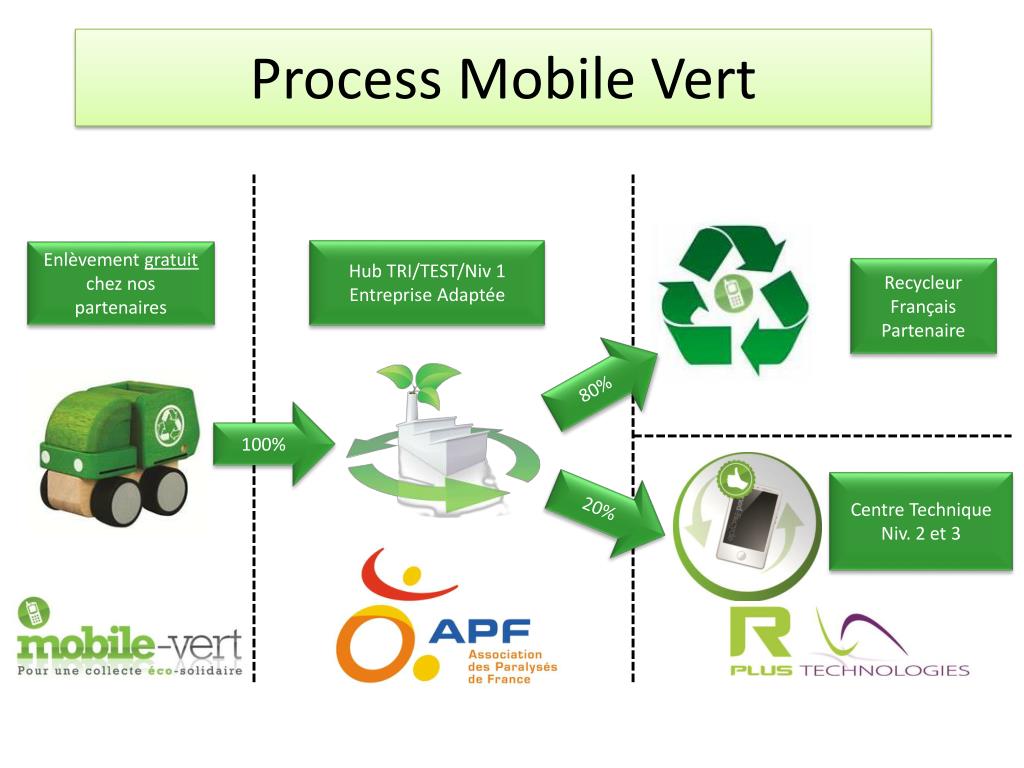 Process Mobile Vert

Enlèvement gratuit chez nos partenaires

100%

mobile-vert
Pour une collecte éco-solidaire

Hub TRI/TEST/Niv 1 Entreprise Adaptée

80%

20%

APF
Association des Paralysés de France

Recycleur Français Partenaire

Centre Technique Niv. 2 et 3

R PLUS TECHNOLOGIES